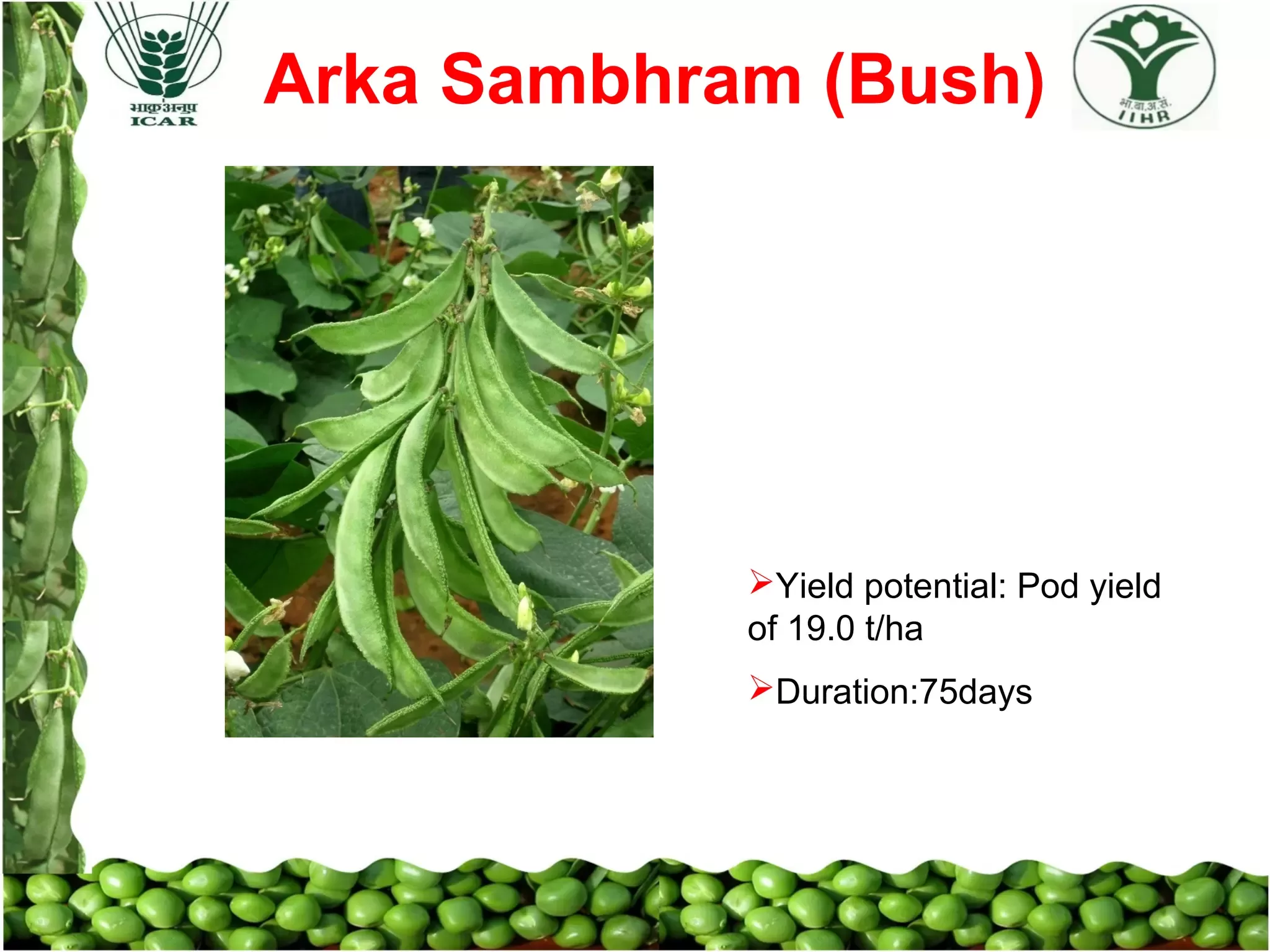 भाकृअनुप
ICAR

Arka Sambhram (Bush)

भा.बा.अ.सं.
IIHR

➢Yield potential: Pod yield of 19.0 t/ha

➢Duration:75days